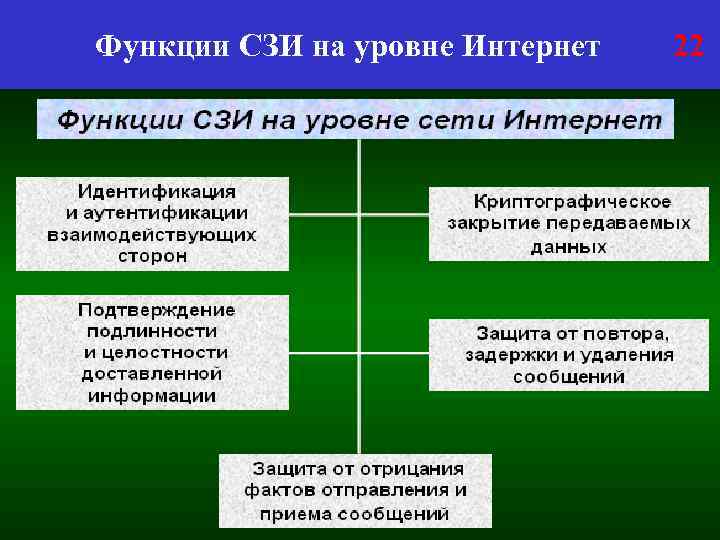 Функции СЗИ на уровне Интернет

22

Функции СЗИ на уровне сети Интернет

Идентификация и аутентификации взаимодействующих сторон

Криптографическое закрытие передаваемых данных

Подтверждение подлинности и целостности доставленной информации

Защита от повтора, задержки и удаления сообщений

Защита от отрицания фактов отправления и приема сообщений